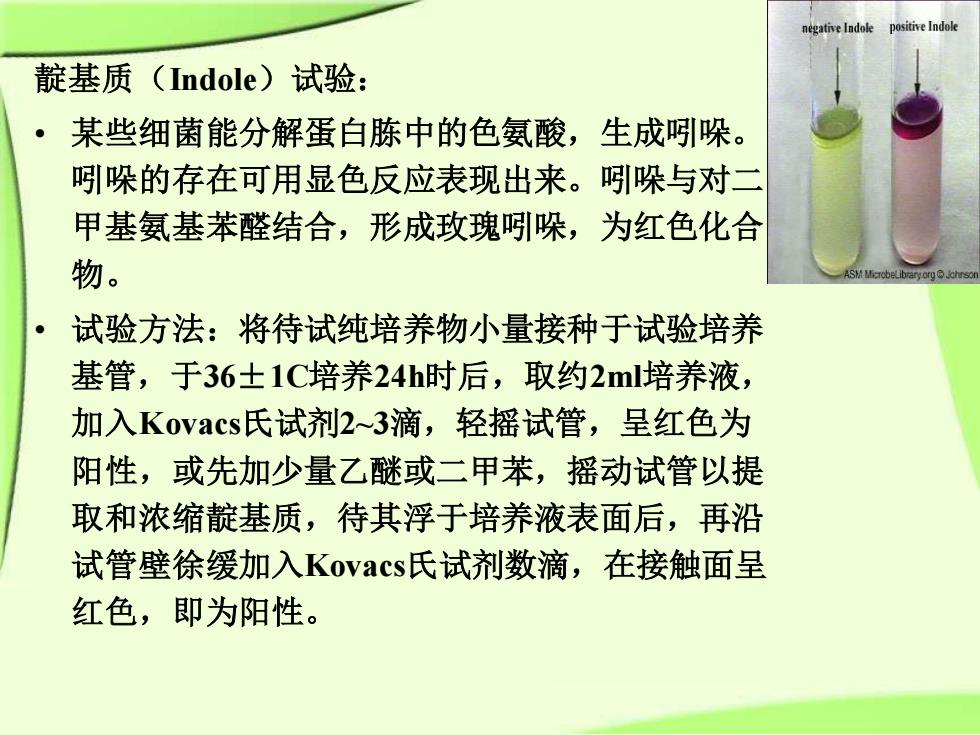 靛基质（Indole）试验：

• 某些细菌能分解蛋白胨中的色氨酸，生成吲哚。吲哚的存在可用显色反应表现出来。吲哚与对二甲基氨基苯醛结合，形成玫瑰吲哚，为红色化合物。

• 试验方法：将待试纯培养物小量接种于试验培养基管，于36±1C培养24h时后，取约2ml培养液，加入Kovacs氏试剂2~3滴，轻摇试管，呈红色为阳性，或先加少量乙醚或二甲苯，摇动试管以提取和浓缩靛基质，待其浮于培养液表面后，再沿试管壁徐缓加入Kovacs氏试剂数滴，在接触面呈红色，即为阳性。

negative Indole
positive Indole
ASM MicrobeLibrary.org © Johnson